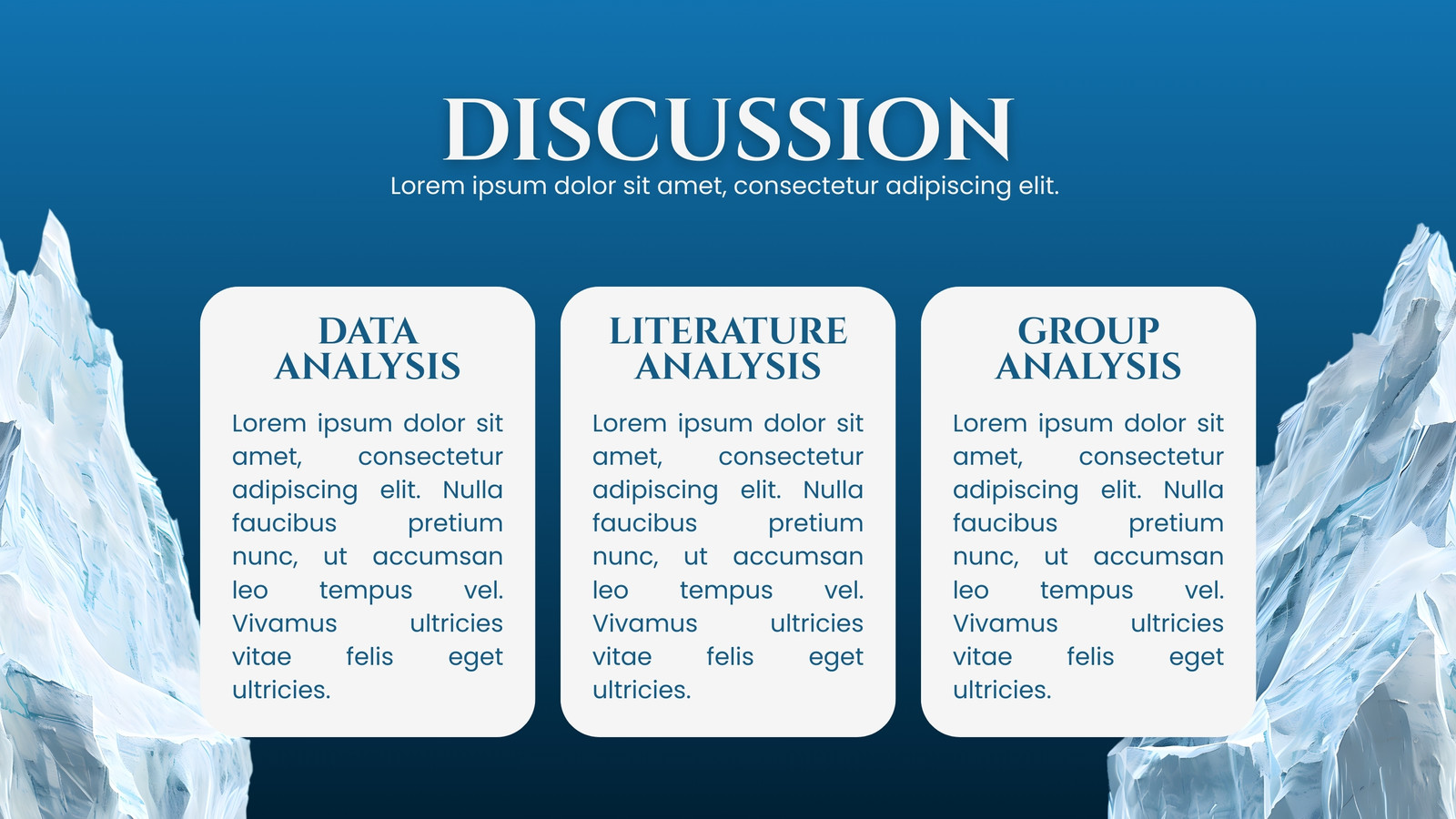 DISCUSSION
Lorem ipsum dolor sit amet, consectetur adipiscing elit.

DATA ANALYSIS

Lorem ipsum dolor sit amet, consectetur adipiscing elit. Nulla faucibus pretium nunc, ut accumsan leo tempus vel. Vivamus ultricies vitae felis eget ultricies.

LITERATURE ANALYSIS

Lorem ipsum dolor sit amet, consectetur adipiscing elit. Nulla faucibus pretium nunc, ut accumsan leo tempus vel. Vivamus ultricies vitae felis eget ultricies.

GROUP ANALYSIS

Lorem ipsum dolor sit amet, consectetur adipiscing elit. Nulla faucibus pretium nunc, ut accumsan leo tempus vel. Vivamus ultricies vitae felis eget ultricies.